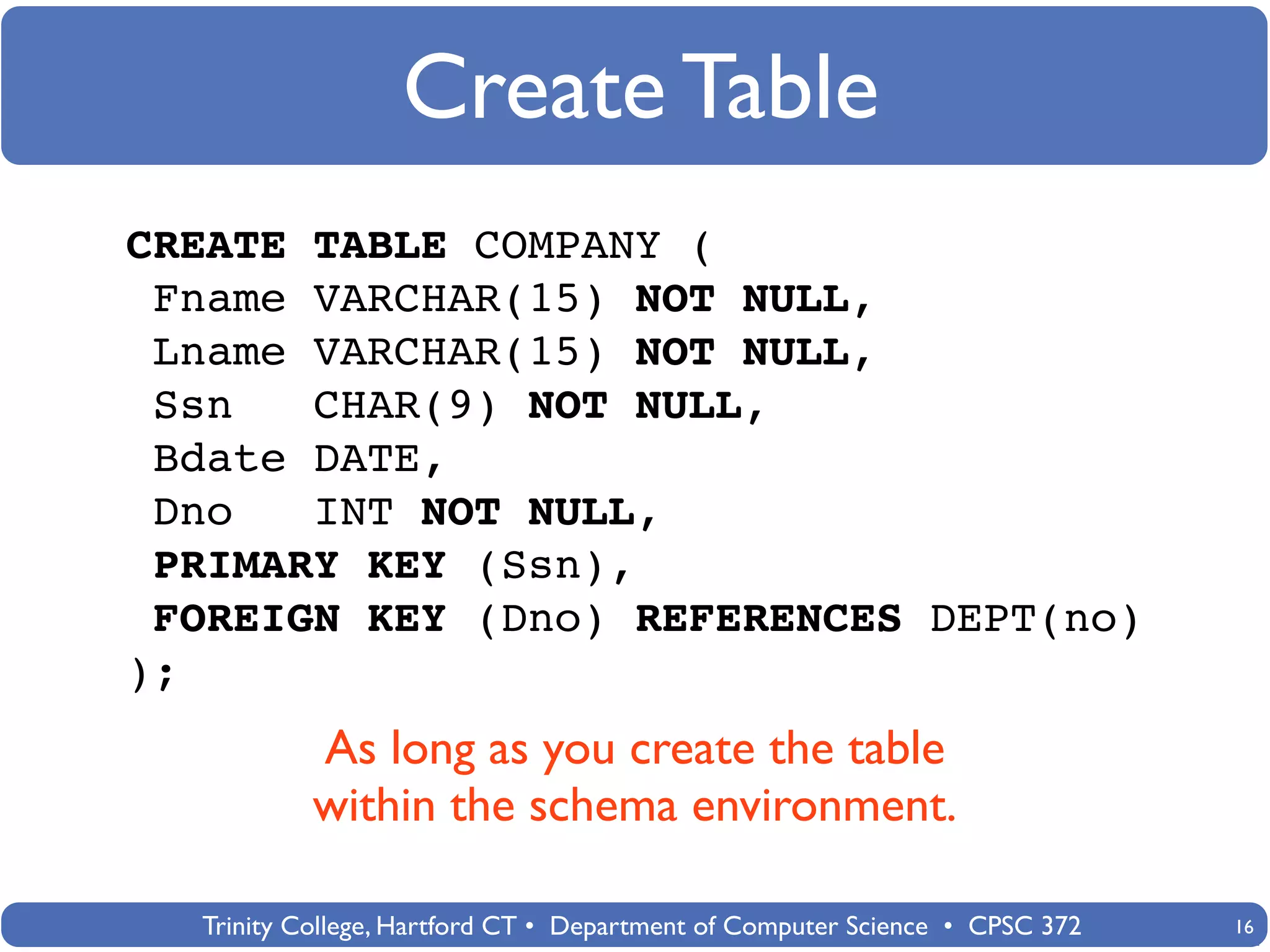 Create Table

CREATE TABLE COMPANY (
Fname VARCHAR(15) NOT NULL,
Lname VARCHAR(15) NOT NULL,
Ssn CHAR(9) NOT NULL,
Bdate DATE,
Dno INT NOT NULL,
PRIMARY KEY (Ssn),
FOREIGN KEY (Dno) REFERENCES DEPT(no)
);

As long as you create the table within the schema environment.

Trinity College, Hartford CT • Department of Computer Science • CPSC 372

16